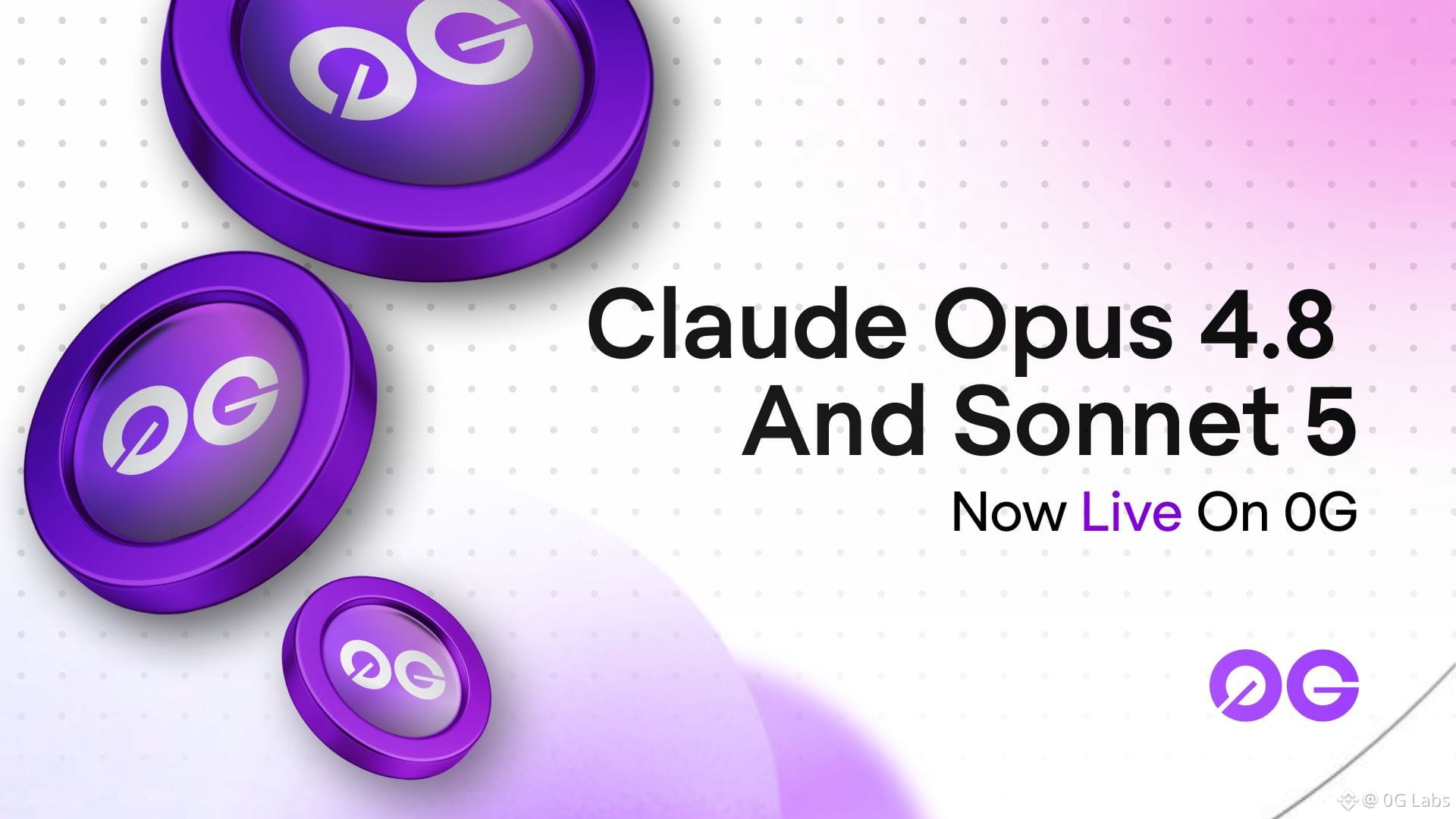 0G

0G

0G

Claude Opus 4.8 And Sonnet 5

Now Live On 0G

0G

@ 0G Labs